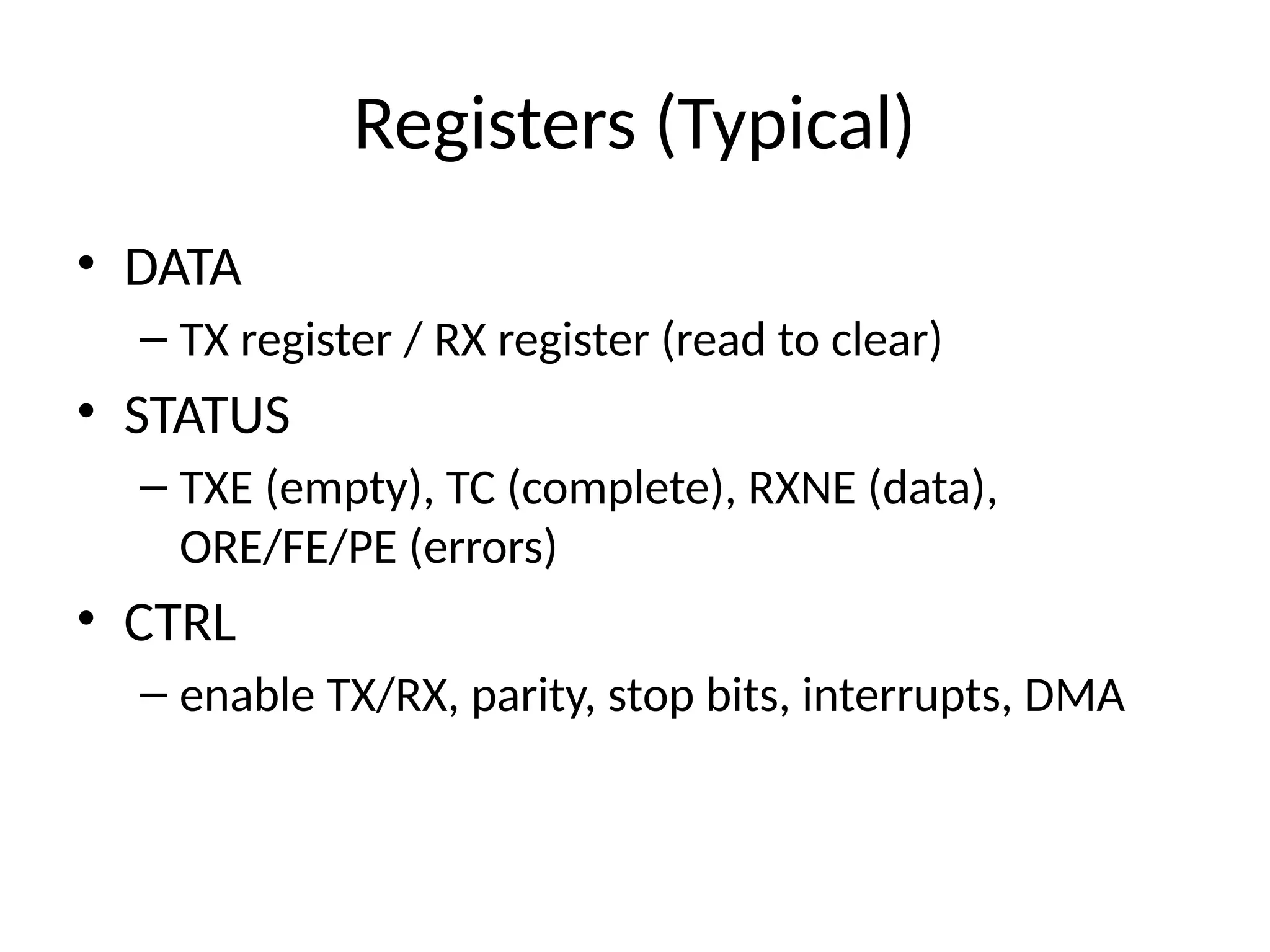 Registers (Typical)

• DATA
– TX register / RX register (read to clear)
• STATUS
– TXE (empty), TC (complete), RXNE (data), ORE/FE/PE (errors)
• CTRL
– enable TX/RX, parity, stop bits, interrupts, DMA